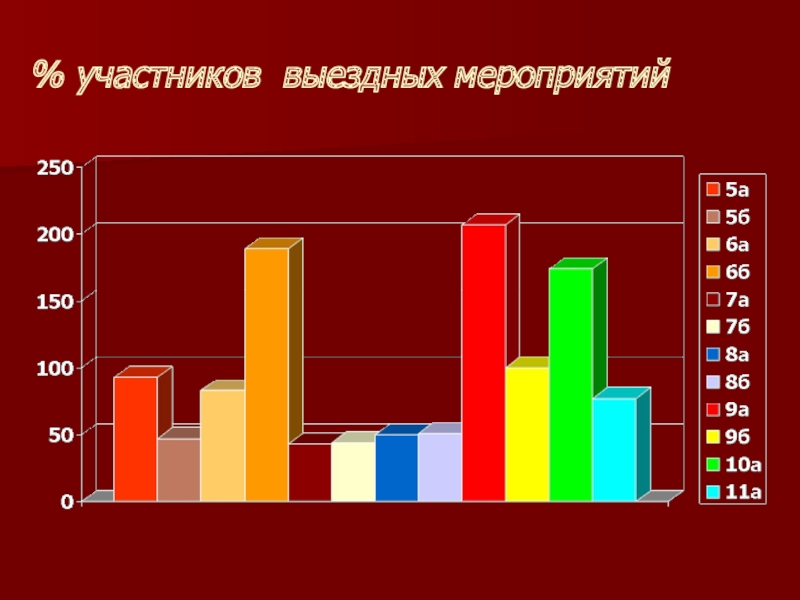 % участников выездных мероприятий

250
200
150
100
50
0

5а
5б
6а
6б
7а
7б
8а
8б
9а
9б
10а
11а